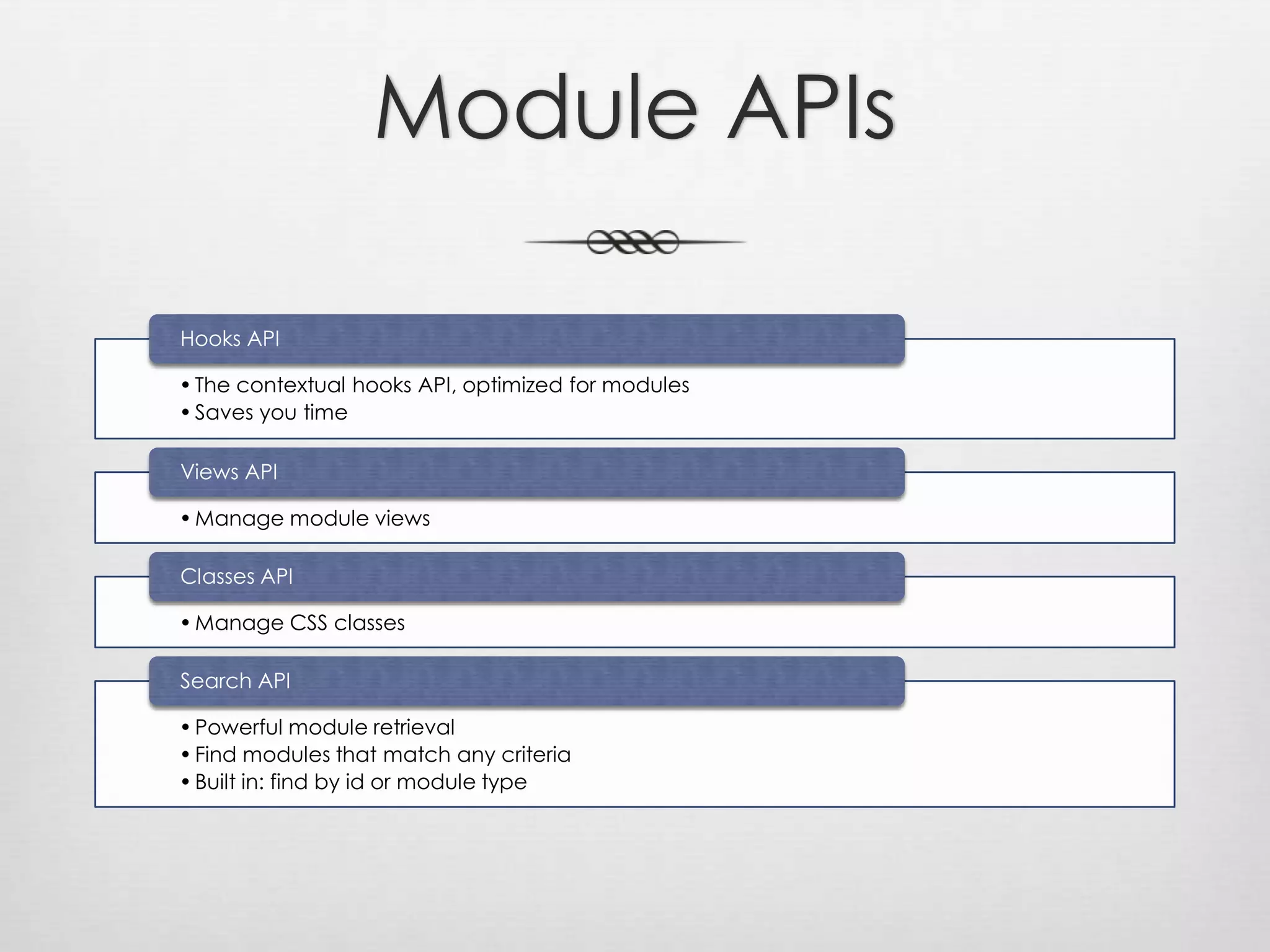 Module APIs

Hooks API

• The contextual hooks API, optimized for modules
• Saves you time

Views API

• Manage module views

Classes API

• Manage CSS classes

Search API

• Powerful module retrieval
• Find modules that match any criteria
• Built in: find by id or module type